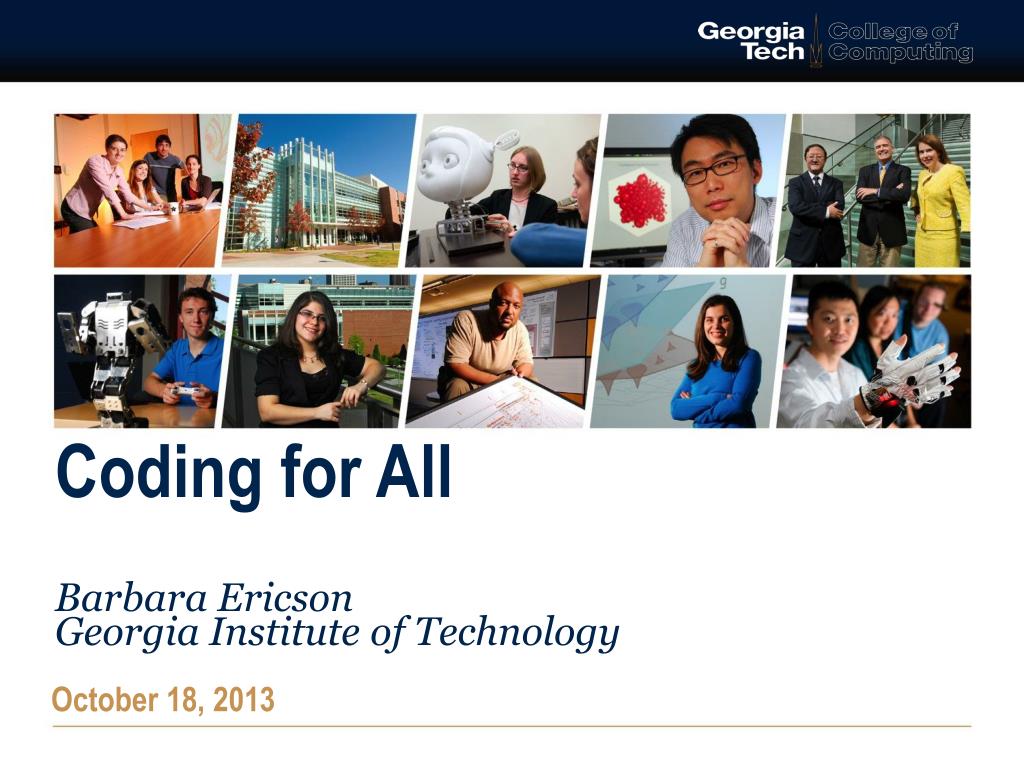 Georgia Tech College of Computing

Coding for All

Barbara Ericson
Georgia Institute of Technology

October 18, 2013